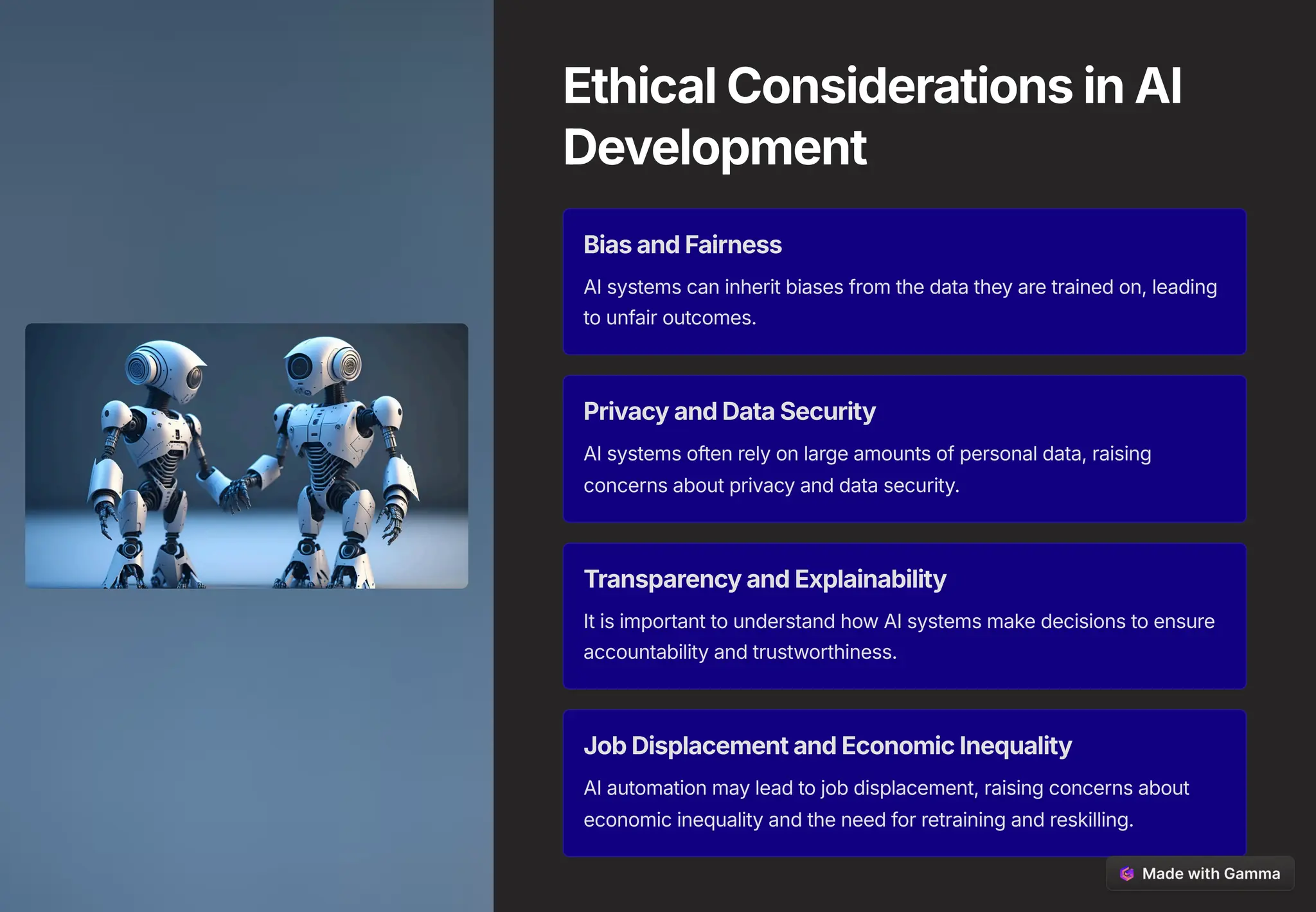 Ethical Considerations in AI Development

Bias and Fairness

AI systems can inherit biases from the data they are trained on, leading to unfair outcomes.

Privacy and Data Security

AI systems often rely on large amounts of personal data, raising concerns about privacy and data security.

Transparency and Explainability

It is important to understand how AI systems make decisions to ensure accountability and trustworthiness.

Job Displacement and Economic Inequality

AI automation may lead to job displacement, raising concerns about economic inequality and the need for retraining and reskilling.

Made with Gamma